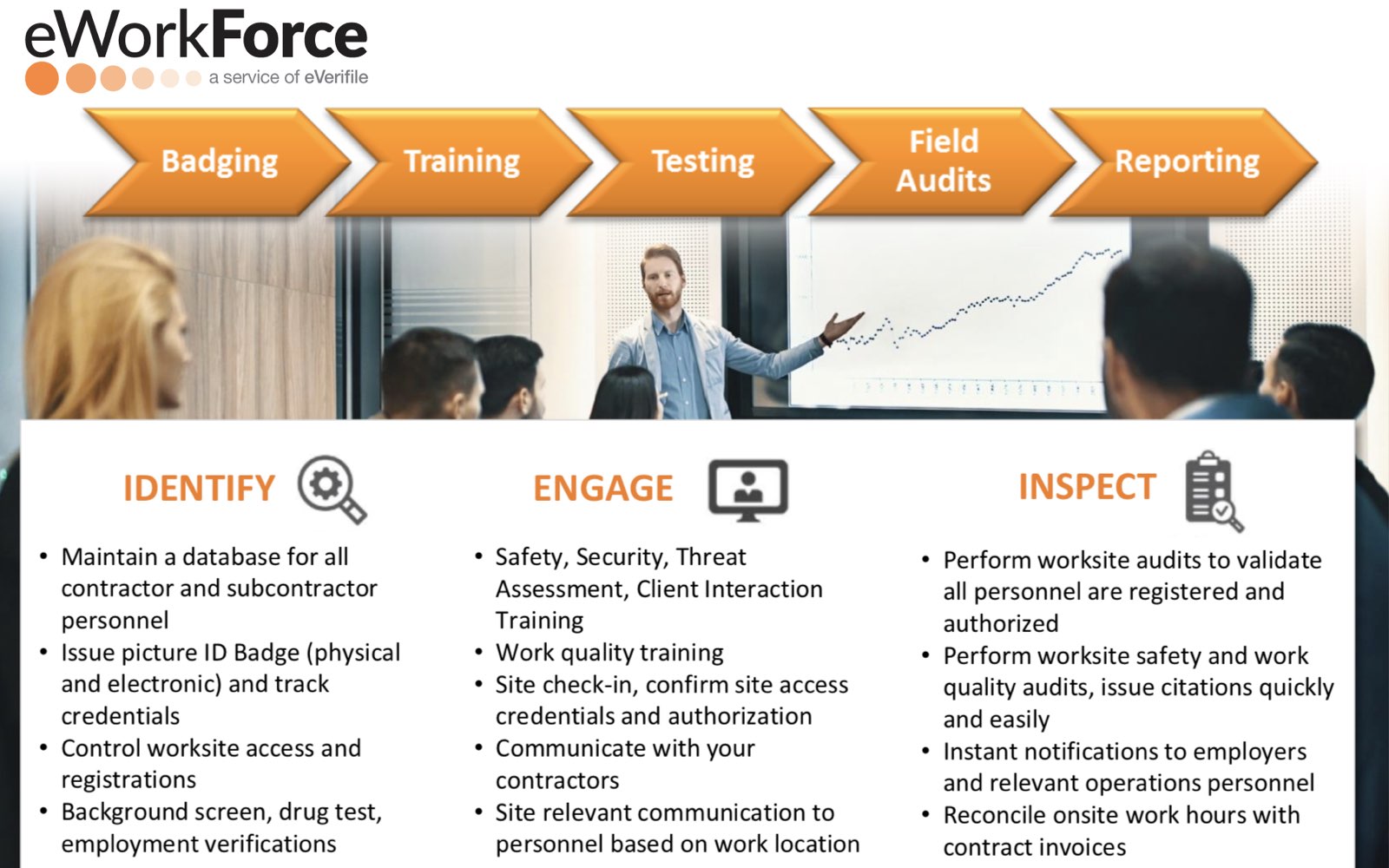 eWorkForce
a service of eVerifile

Badging

Training

Testing

Field Audits

Reporting

IDENTIFY

• Maintain a database for all contractor and subcontractor personnel
• Issue picture ID Badge (physical and electronic) and track credentials
• Control worksite access and registrations
• Background screen, drug test, employment verifications

ENGAGE

• Safety, Security, Threat Assessment, Client Interaction Training
• Work quality training
• Site check-in, confirm site access credentials and authorization
• Communicate with your contractors
• Site relevant communication to personnel based on work location

INSPECT

• Perform worksite audits to validate all personnel are registered and authorized
• Perform worksite safety and work quality audits, issue citations quickly and easily
• Instant notifications to employers and relevant operations personnel
• Reconcile onsite work hours with contract invoices